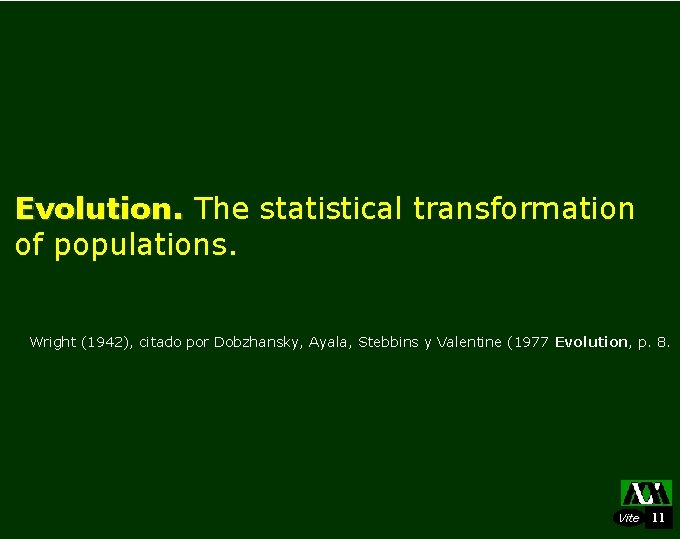 Evolution. The statistical transformation of populations.

Wright (1942), citado por Dobzhansky, Ayala, Stebbins y Valentine (1977 Evolution, p. 8.

Vite 11